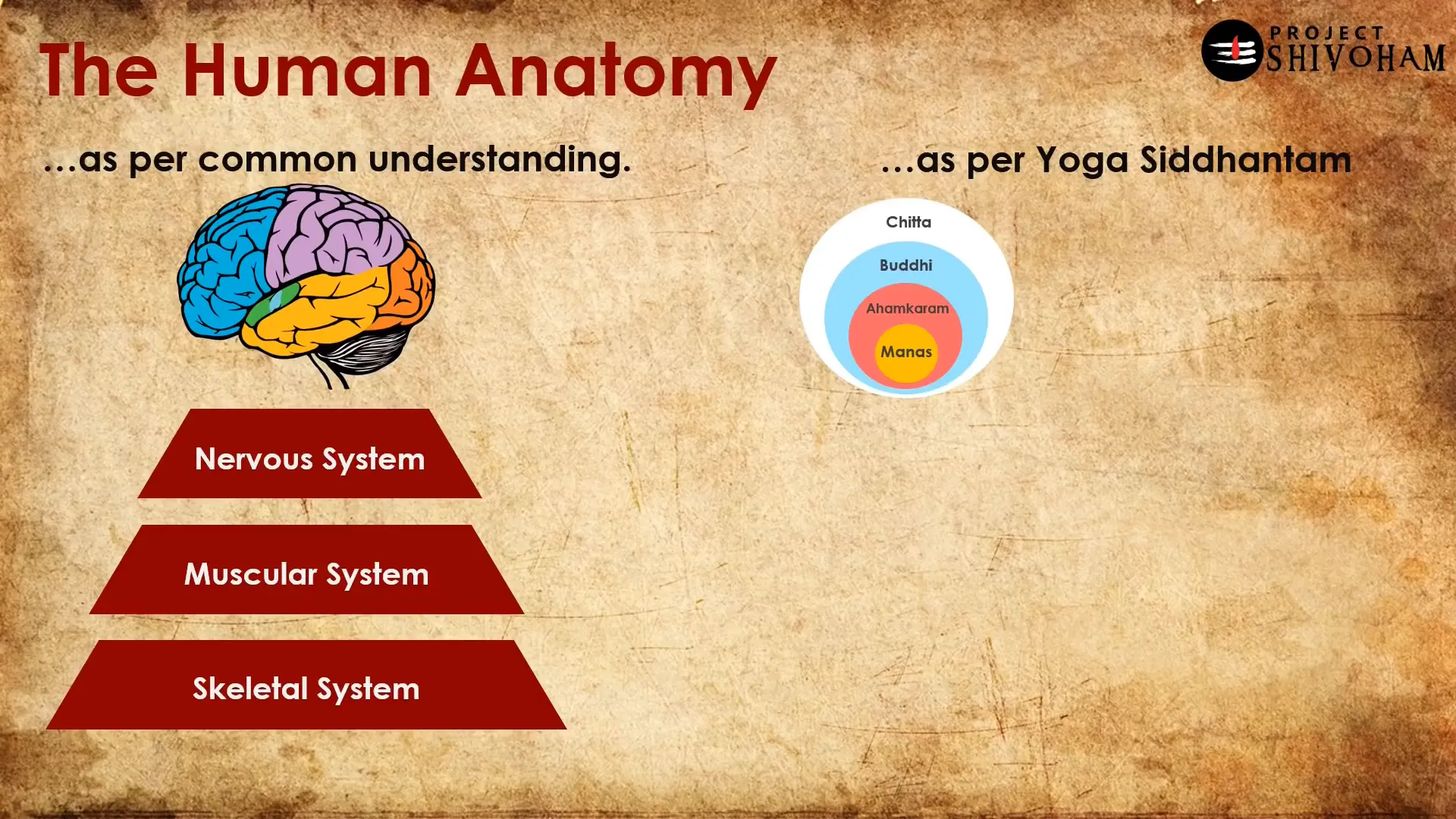 The Human Anatomy

PROJECT SHIVOHAM

...as per common understanding.

Nervous System

Muscular System

Skeletal System

...as per Yoga Siddhantam

Chitta

Buddhi

Ahamkaram

Manas